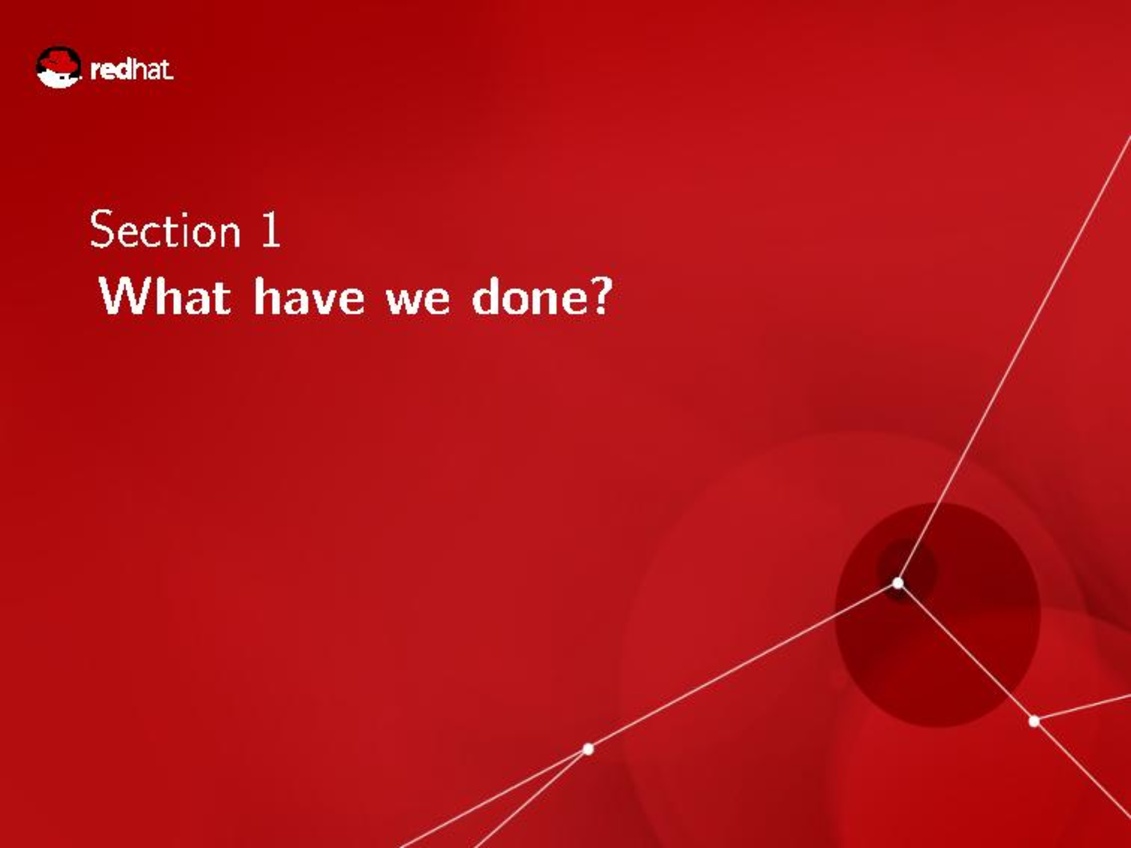 redhat.

Section 1
What have we done?